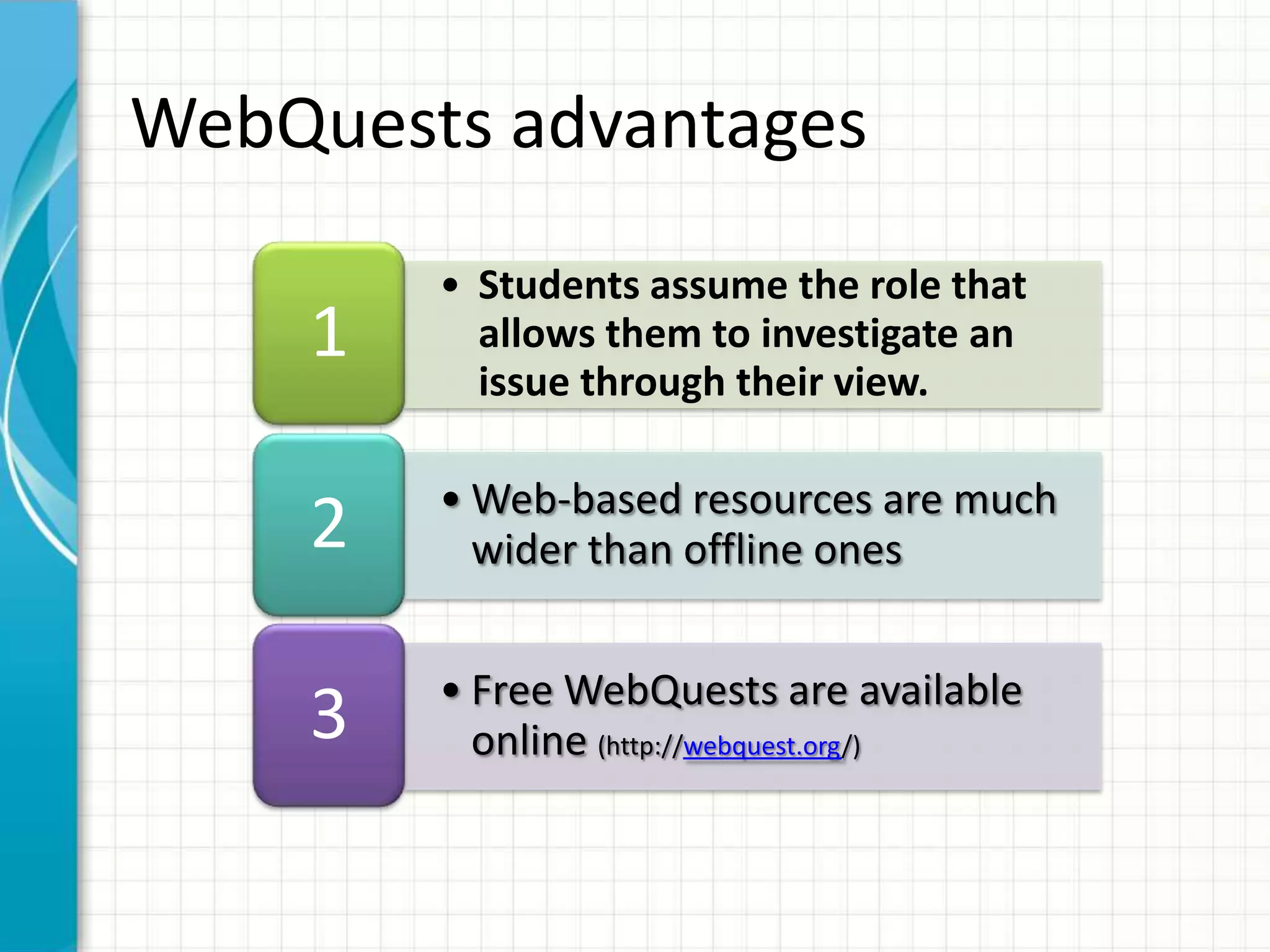 WebQuests advantages

1

• Students assume the role that allows them to investigate an issue through their view.

2

• Web-based resources are much wider than offline ones

3

• Free WebQuests are available online (http://webquest.org/)